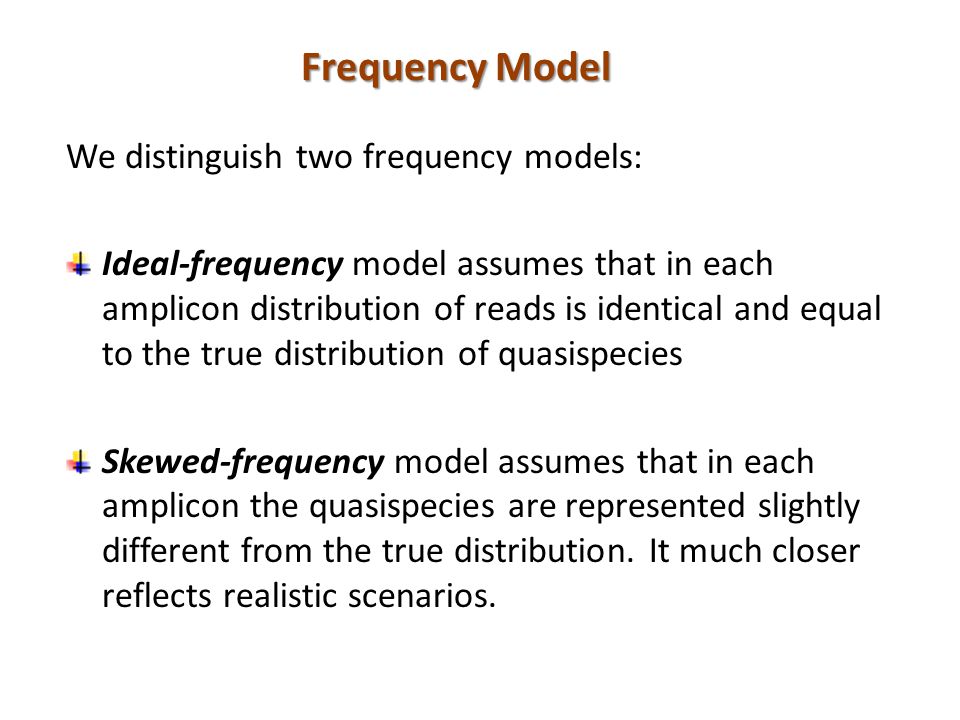 Frequency Model

We distinguish two frequency models:

Ideal-frequency model assumes that in each amplicon distribution of reads is identical and equal to the true distribution of quasispecies

Skewed-frequency model assumes that in each amplicon the quasispecies are represented slightly different from the true distribution. It much closer reflects realistic scenarios.